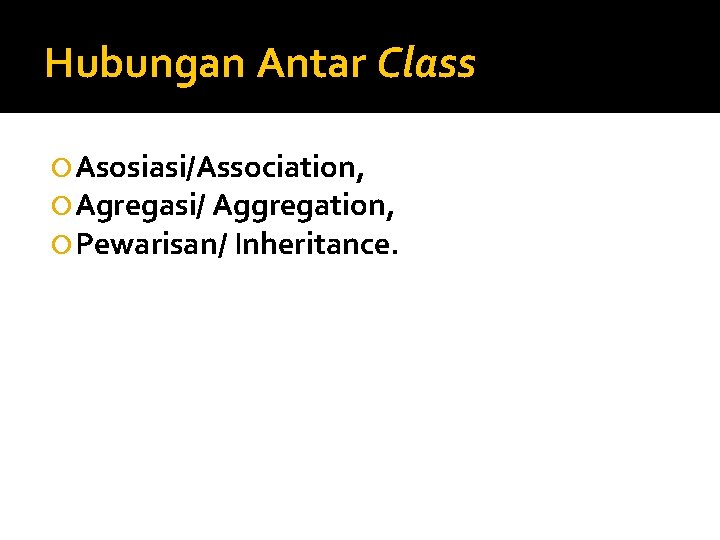 Hubungan Antar Class

Asosiasi/Association,
Agregasi/ Aggregation,
Pewarisan/ Inheritance.